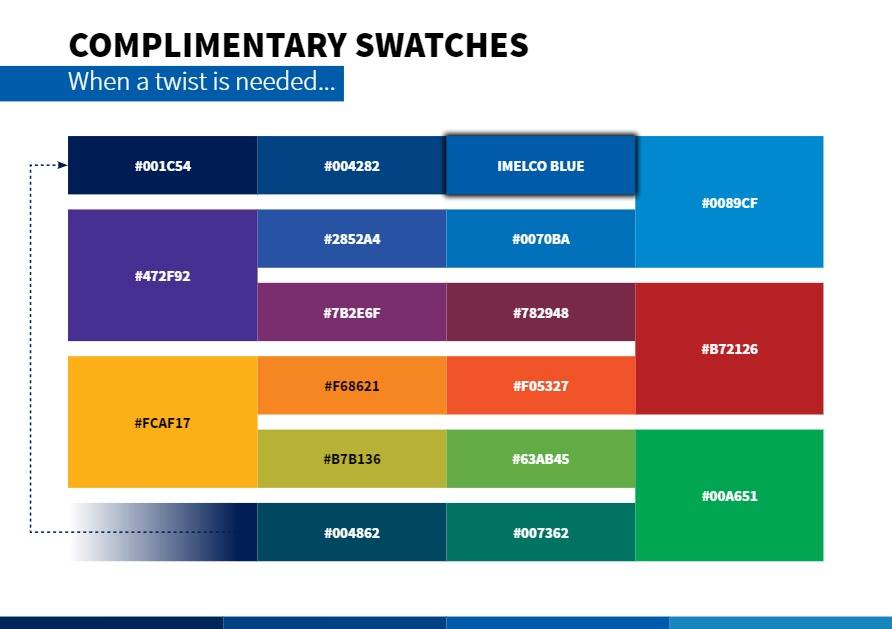 COMPLIMENTARY SWATCHES

When a twist is needed...

#001C54

#004282

IMELCO BLUE

#0089CF

#472F92

#2852A4

#0070BA

#7B2E6F

#782948

#B72126

#FCAF17

#F68621

#F05327

#B7B136

#63AB45

#00A651

#004862

#007362